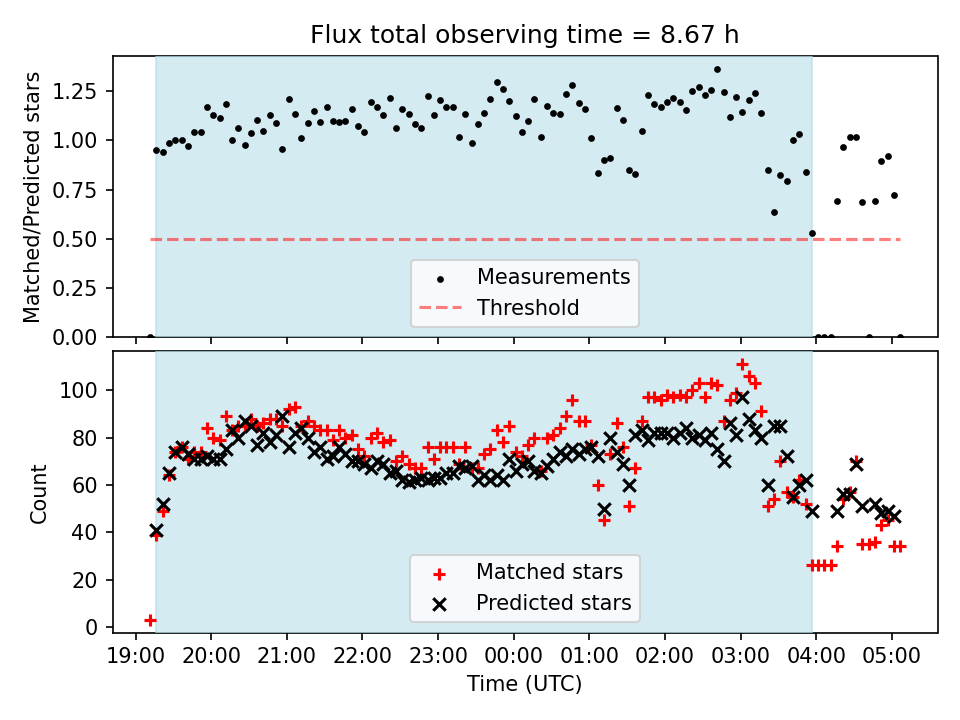 Flux total observing time = 8.67 h

Matched/Predicted stars

1.25
1.00
0.75
0.50
0.25
0.00

Measurements
Threshold

Count

100
80
60
40
20
0

Matched stars
Predicted stars

19:00 20:00 21:00 22:00 23:00 00:00 01:00 02:00 03:00 04:00 05:00

Time (UTC)